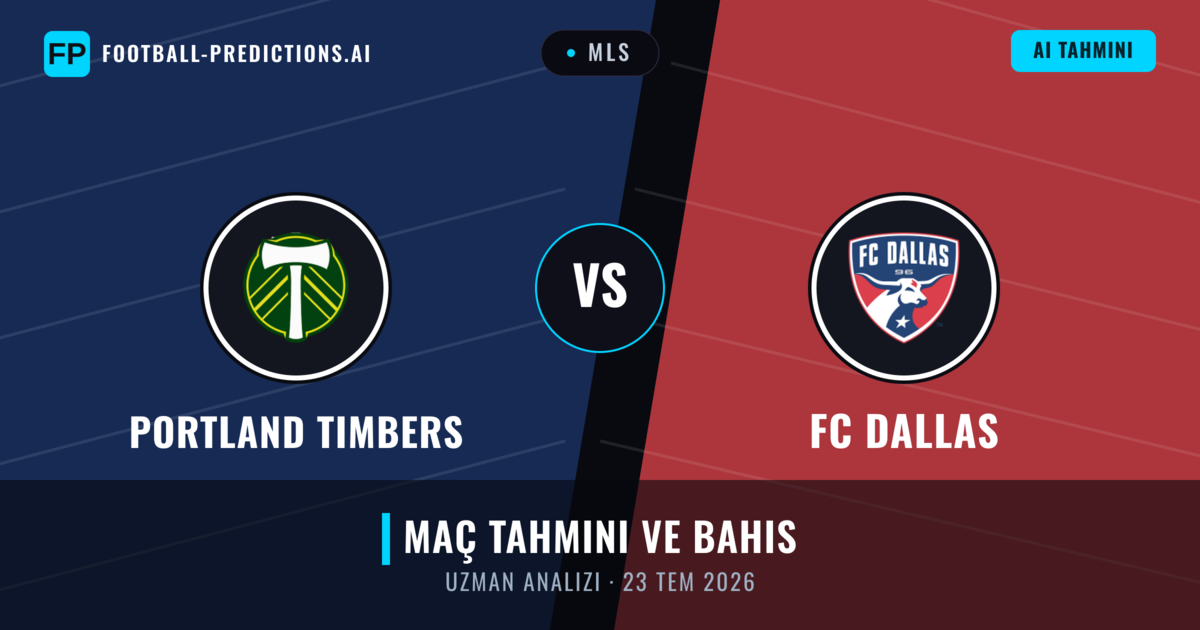 FP FOOTBALL-PREDICTIONS.AI

MLS

AI TAHMINI

FC DALLAS 96

VS

PORTLAND TIMBERS

FC DALLAS

MAÇ TAHMINI VE BAHIS

UZMAN ANALIZI · 23 TEM 2026